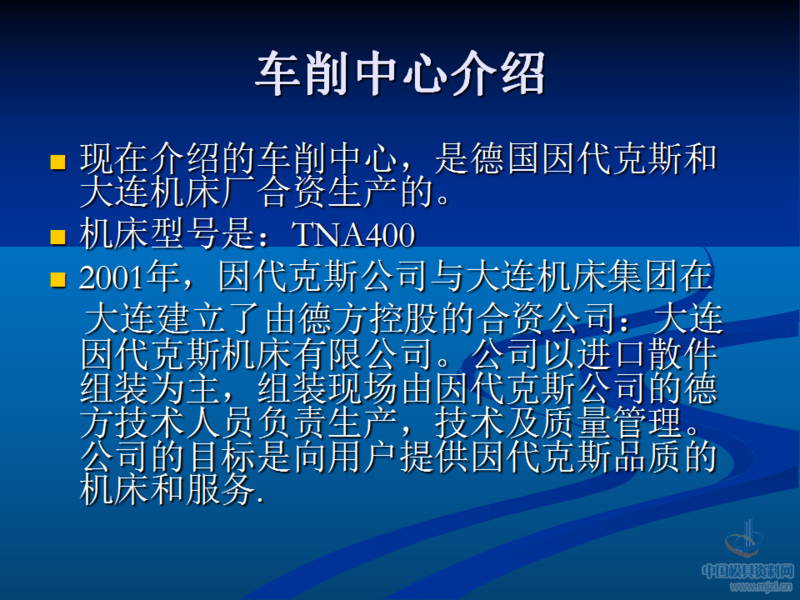 车削中心介绍

■ 现在介绍的车削中心，是德国因代克斯和大连机床厂合资生产的。

■ 机床型号是：TNA400

■ 2001年，因代克斯公司与大连机床集团在大连建立了由德方控股的合资公司：大连因代克斯机床有限公司。公司以进口散件组装为主，组装现场由因代克斯公司的德方技术人员负责生产，技术及质量管理。公司的目标是向用户提供因代克斯品质的机床和服务.

中国模具资料网
www.mjzl.cn